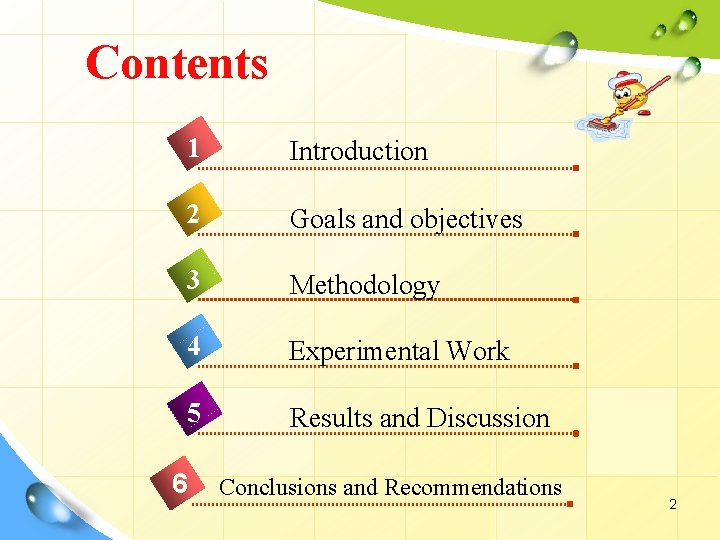 Contents

1 Introduction

2 Goals and objectives

3 Methodology

4 Experimental Work

5 Results and Discussion

6 Conclusions and Recommendations

2